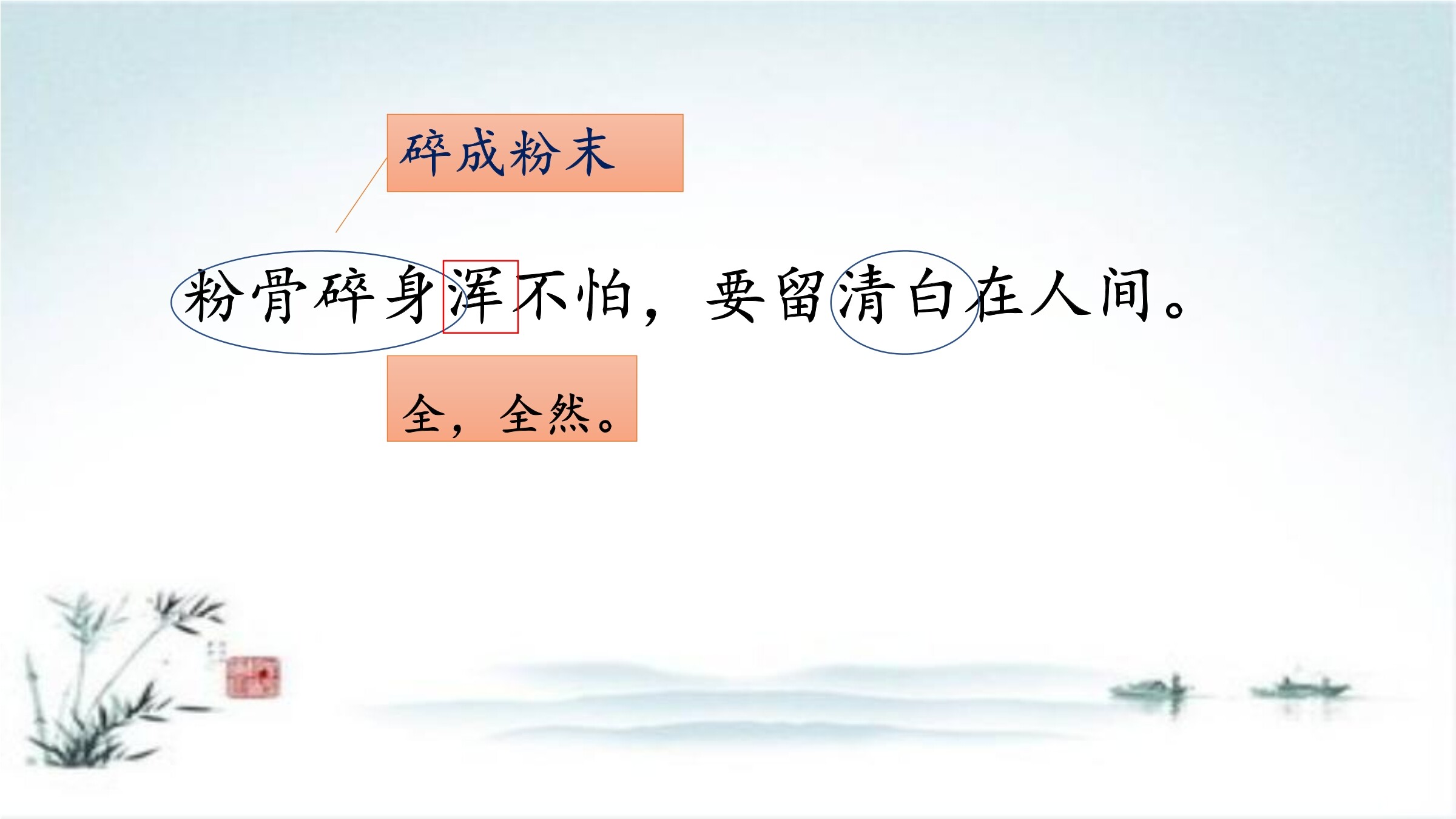 碎成粉末

粉骨碎身浑不怕，要留清白在人间。

全，全然。